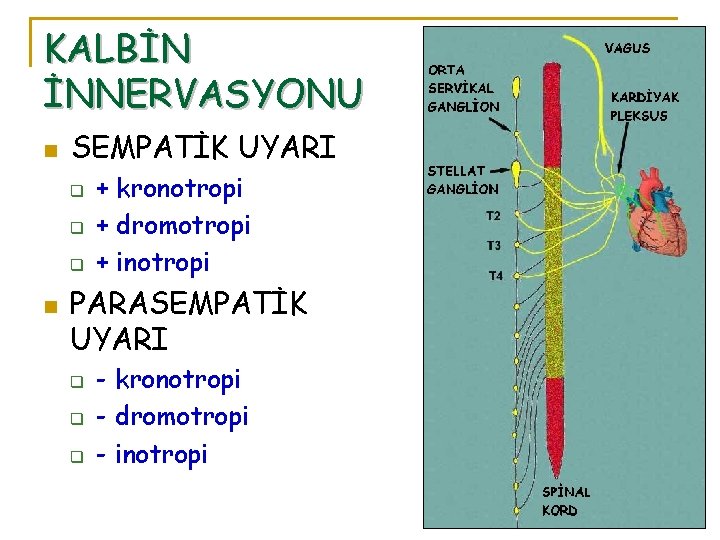 KALBİN İNNERVASYONU

SEMPATİK UYARI
+ kronotropi
+ dromotropi
+ inotropi

PARASEMPATİK UYARI
- kronotropi
- dromotropi
- inotropi

VAGUS
ORTA SERVİKAL GANGLİON
KARDİYAK PLEKSUS
STELLAT GANGLİON
T2
T3
T4
SPİNAL KORD